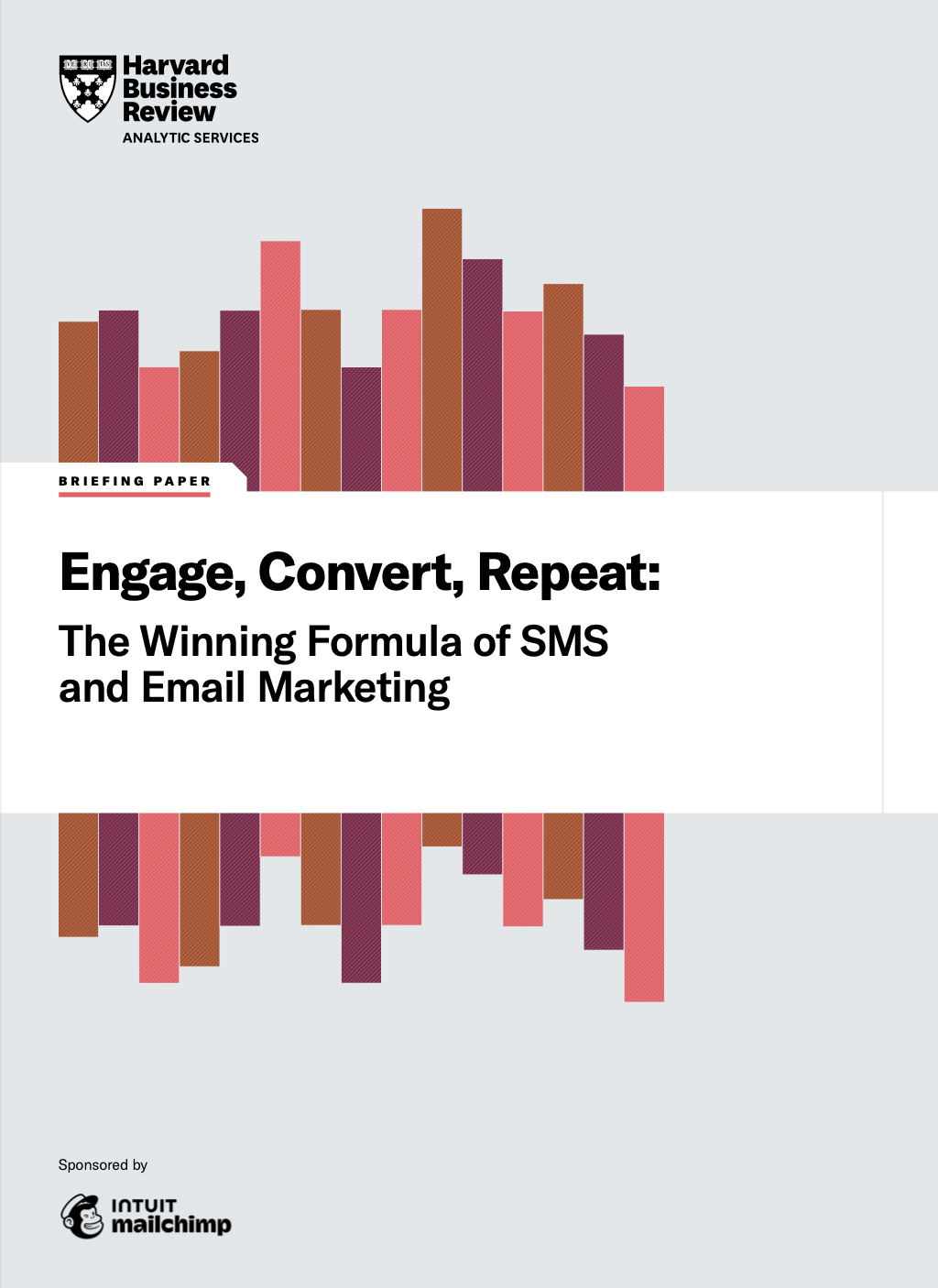 Harvard Business Review
ANALYTIC SERVICES

BRIEFING PAPER

Engage, Convert, Repeat:
The Winning Formula of SMS and Email Marketing

Sponsored by

INTUIT mailchimp